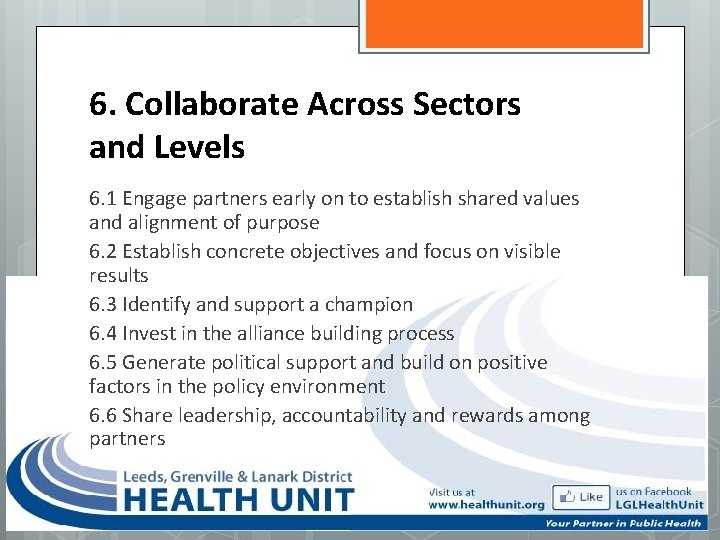 6. Collaborate Across Sectors and Levels

6.1 Engage partners early on to establish shared values and alignment of purpose

6.2 Establish concrete objectives and focus on visible results

6.3 Identify and support a champion

6.4 Invest in the alliance building process

6.5 Generate political support and build on positive factors in the policy environment

6.6 Share leadership, accountability and rewards among partners

Leeds, Grenville & Lanark District
HEALTH UNIT

Visit us at
www.healthunit.org

Like

us on Facebook
LGLHealthUnit

Your Partner in Public Health